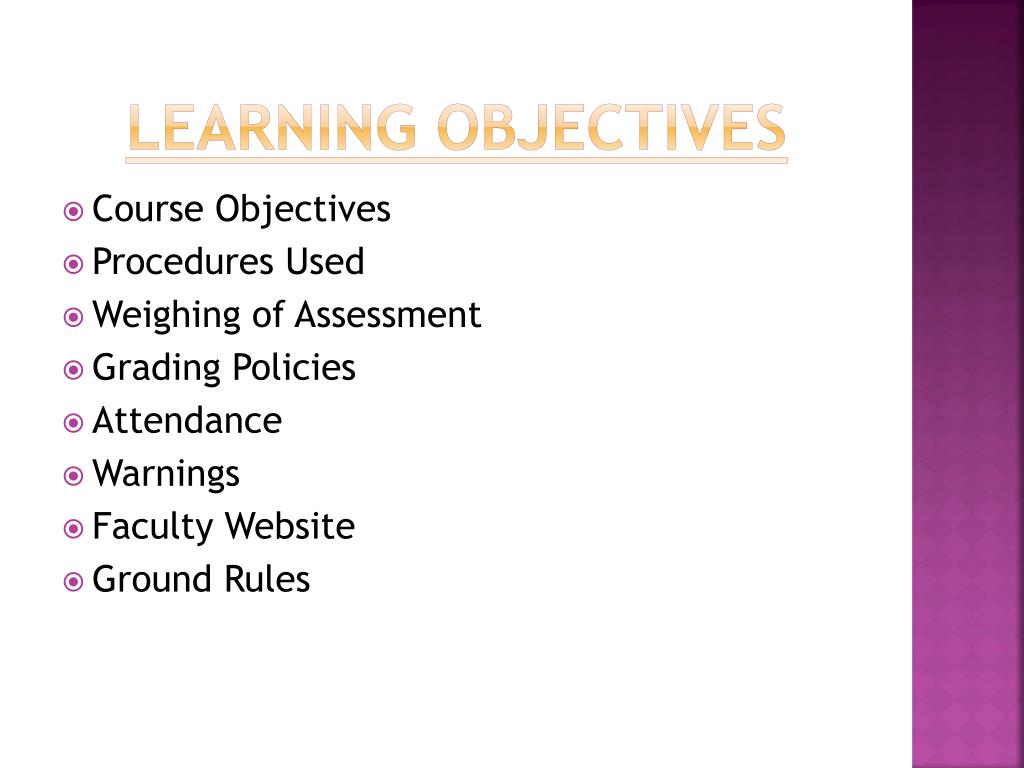 LEARNING OBJECTIVES

Course Objectives
Procedures Used
Weighing of Assessment
Grading Policies
Attendance
Warnings
Faculty Website
Ground Rules